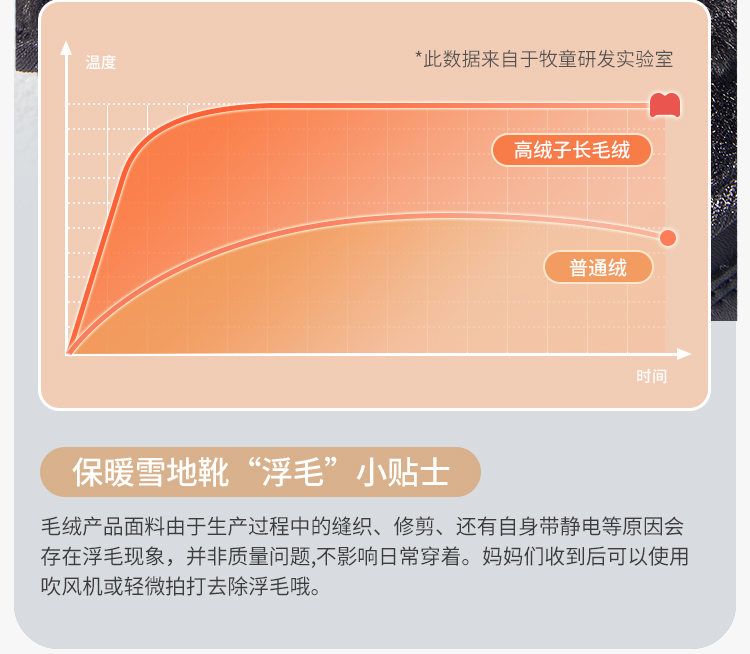 温度

*此数据来自于牧童研发实验室

高绒子长毛绒

普通绒

时间

保暖雪地靴“浮毛”小贴士

毛绒产品面料由于生产过程中的缝织、修剪、还有自身带静电等原因会存在浮毛现象，并非质量问题,不影响日常穿着。妈妈们收到后可以使用吹风机或轻微拍打去除浮毛哦。